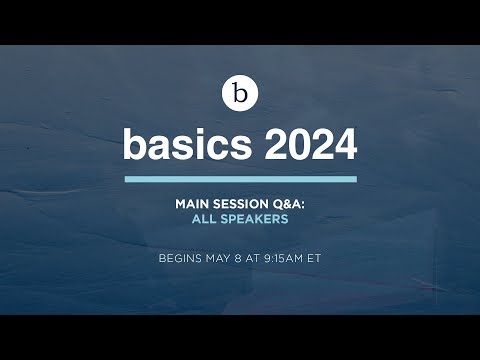 b

basics 2024

MAIN SESSION Q&A:
ALL SPEAKERS

BEGINS MAY 8 AT 9:15AM ET